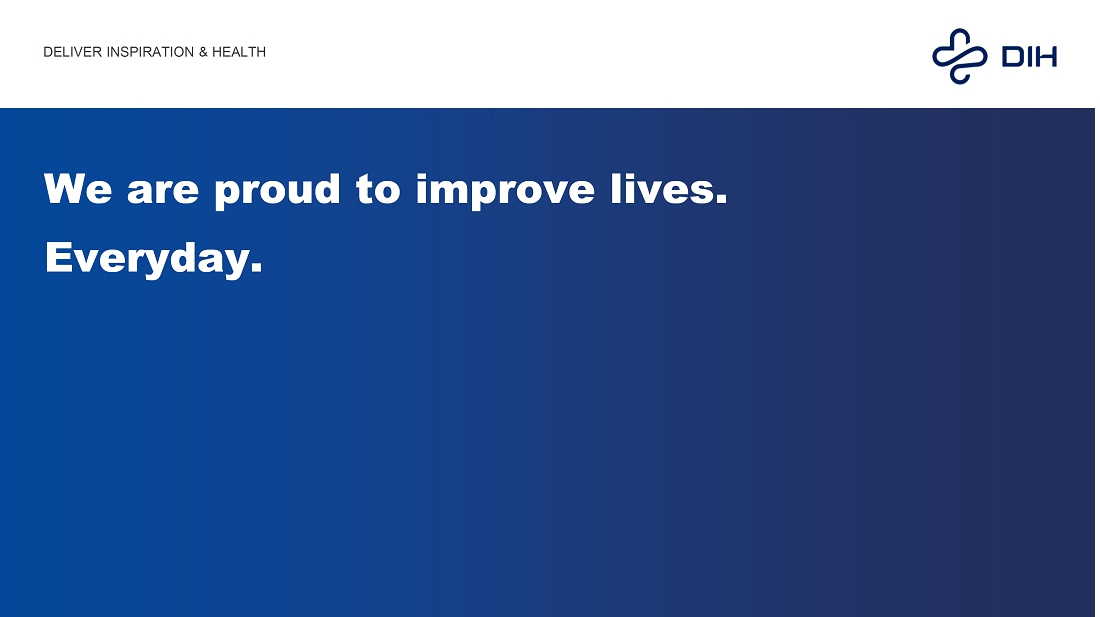 DELIVER INSPIRATION & HEALTH

DIH

We are proud to improve lives.
Everyday.